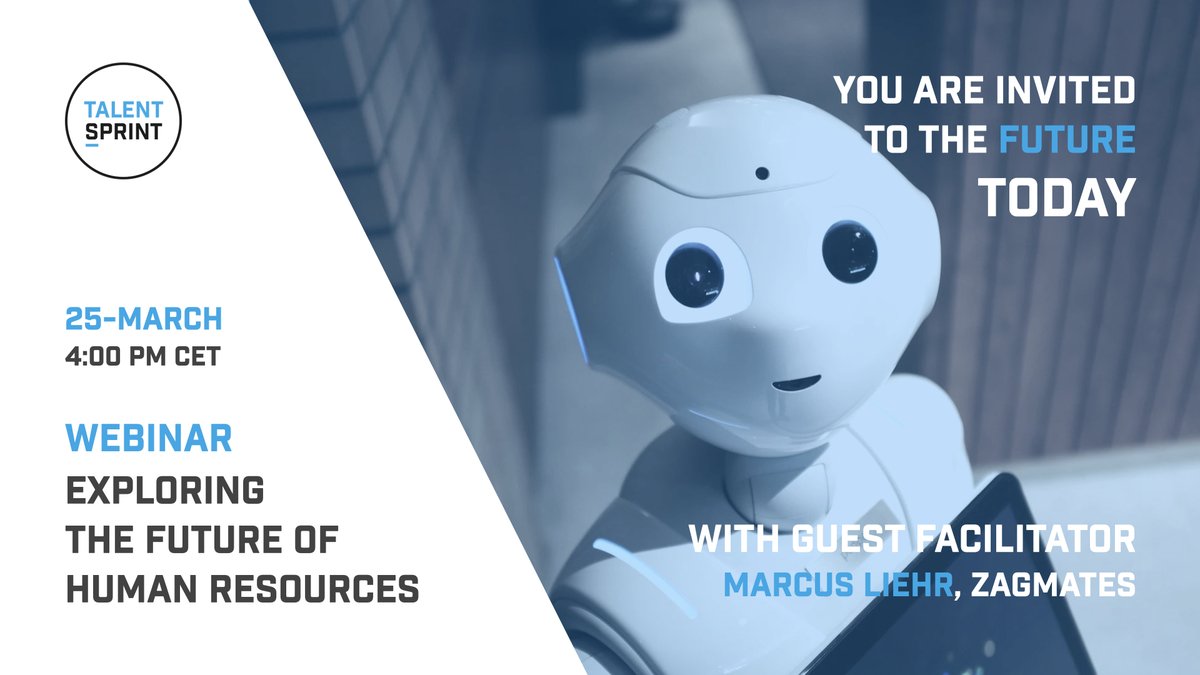 TALENT SPRINT

YOU ARE INVITED TO THE FUTURE TODAY

25-MARCH
4:00 PM CET

WEBINAR
EXPLORING THE FUTURE OF HUMAN RESOURCES

WITH GUEST FACILITATOR
MARCUS LIEHR, ZAGMATES